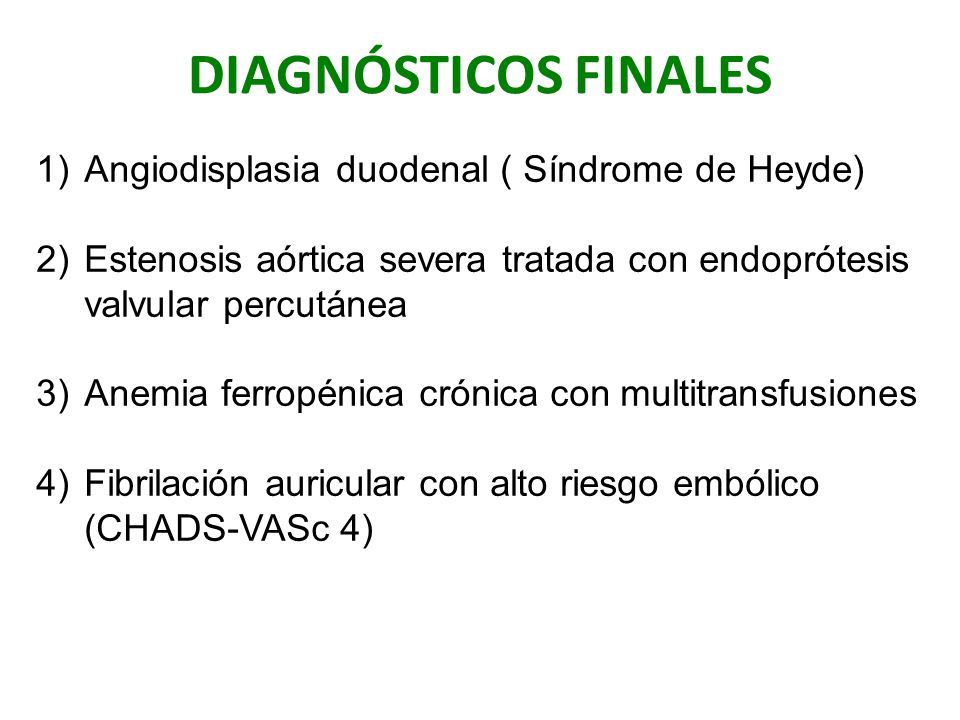 DIAGNÓSTICOS FINALES

1) Angiodisplasia duodenal ( Síndrome de Heyde)

2) Estenosis aórtica severa tratada con endoprótesis valvular percutánea

3) Anemia ferropénica crónica con multitransfusiones

4) Fibrilación auricular con alto riesgo embólico (CHADS-VASc 4)